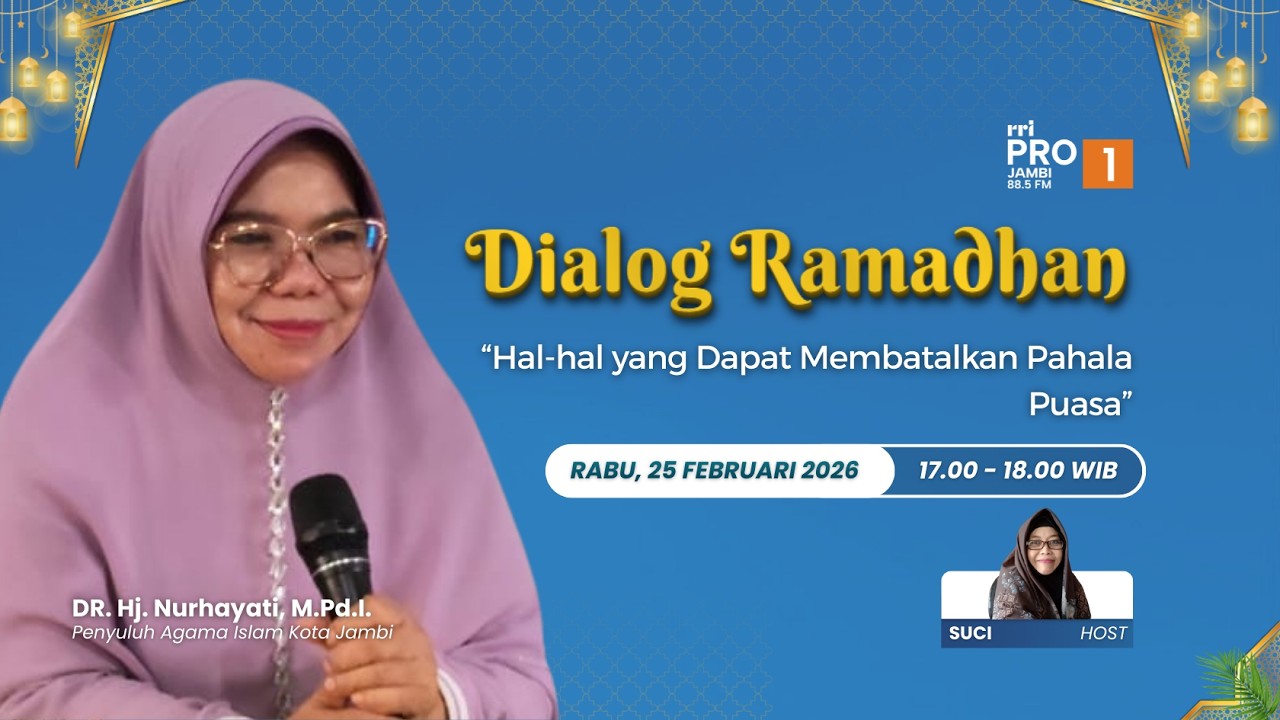 rri PRO 1 JAMBI 88.5 FM

Dialog Ramadhan

“Hal-hal yang Dapat Membatalkan Pahala Puasa”

RABU, 25 FEBRUARI 2026

17.00 - 18.00 WIB

DR. Hj. Nurhayati, M.Pd.I.
Penyuluh Agama Islam Kota Jambi

SUCI HOST